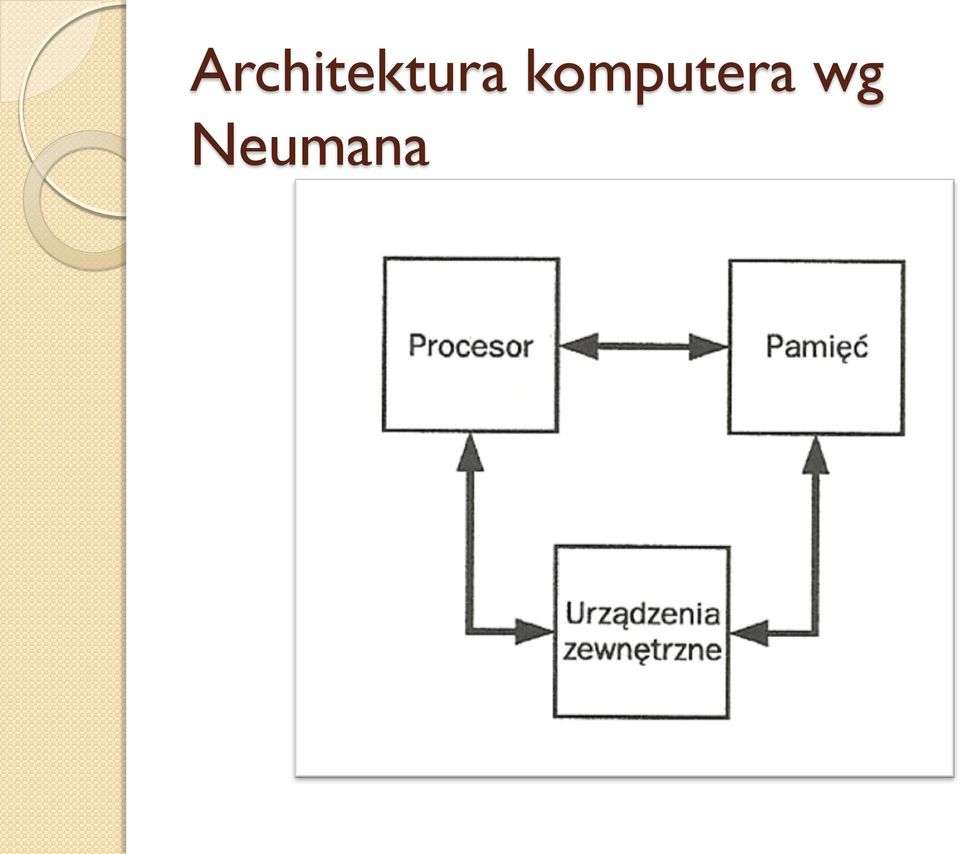 Architektura komputera wg Neumana

Procesor

Pamięć

Urządzenia zewnętrzne